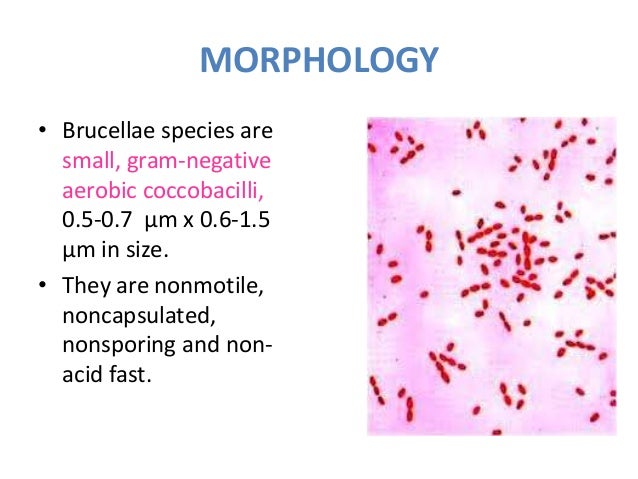 MORPHOLOGY

• Brucellae species are small, gram-negative aerobic coccobacilli, 0.5-0.7 µm x 0.6-1.5 µm in size.

• They are nonmotile, noncapsulated, nonsporing and non-acid fast.